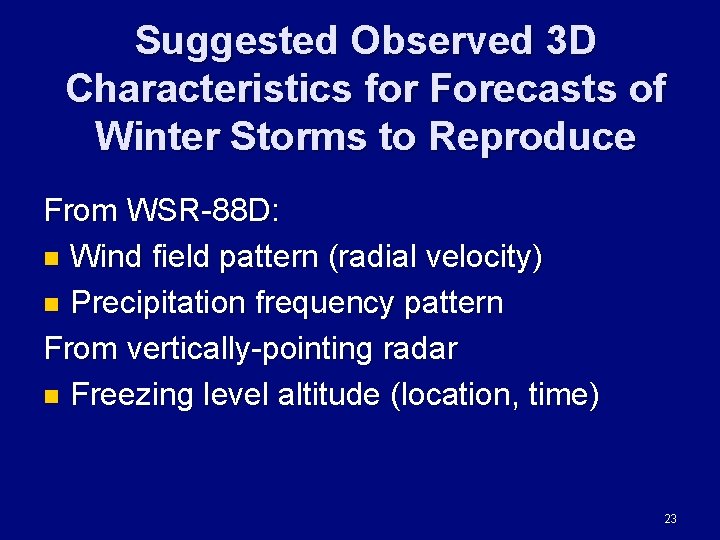 Suggested Observed 3D Characteristics for Forecasts of Winter Storms to Reproduce

From WSR-88D:
- Wind field pattern (radial velocity)
- Precipitation frequency pattern
From vertically-pointing radar
- Freezing level altitude (location, time)

23